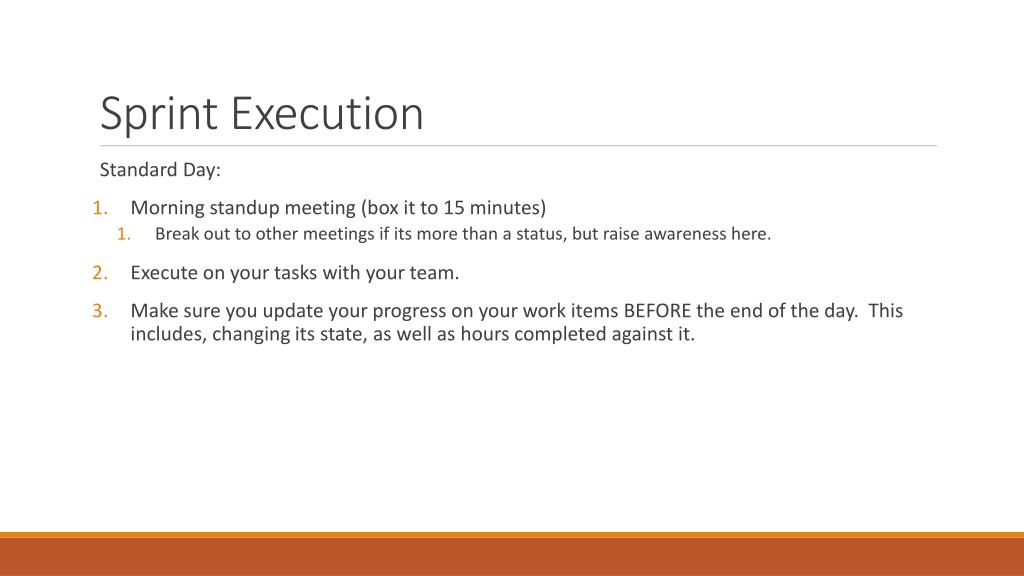 Sprint Execution

Standard Day:

1. Morning standup meeting (box it to 15 minutes)
   1. Break out to other meetings if its more than a status, but raise awareness here.
2. Execute on your tasks with your team.
3. Make sure you update your progress on your work items BEFORE the end of the day. This includes, changing its state, as well as hours completed against it.